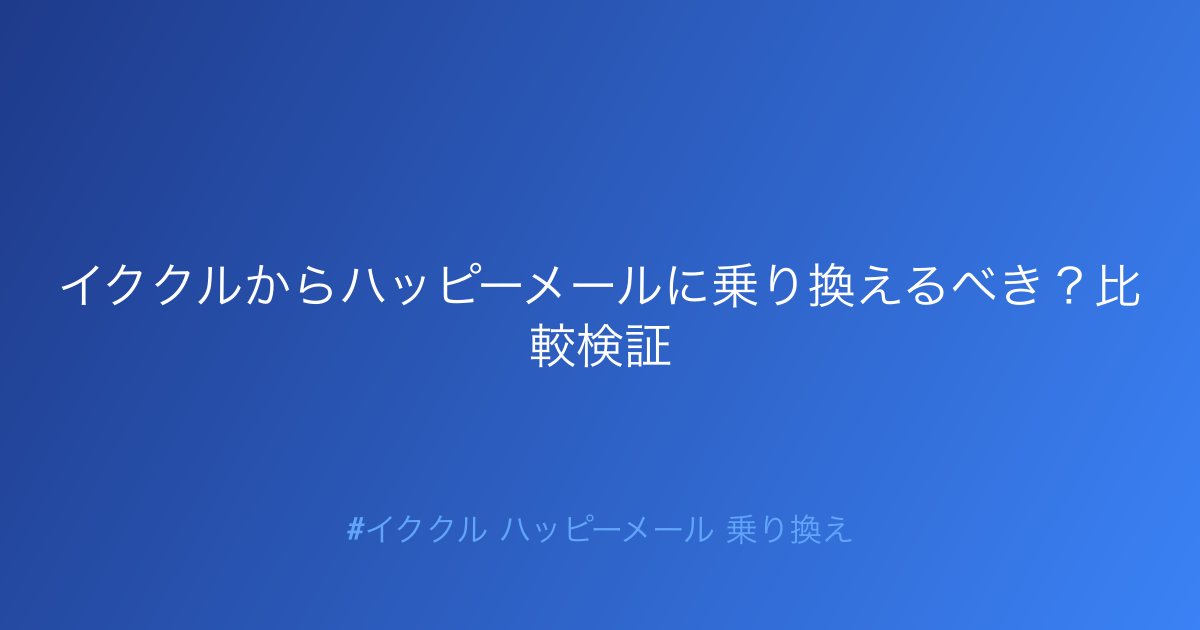 イククルからハッピーメールに乗り換えるべき？比較検証

#イククル ハッピーメール 乗り換え